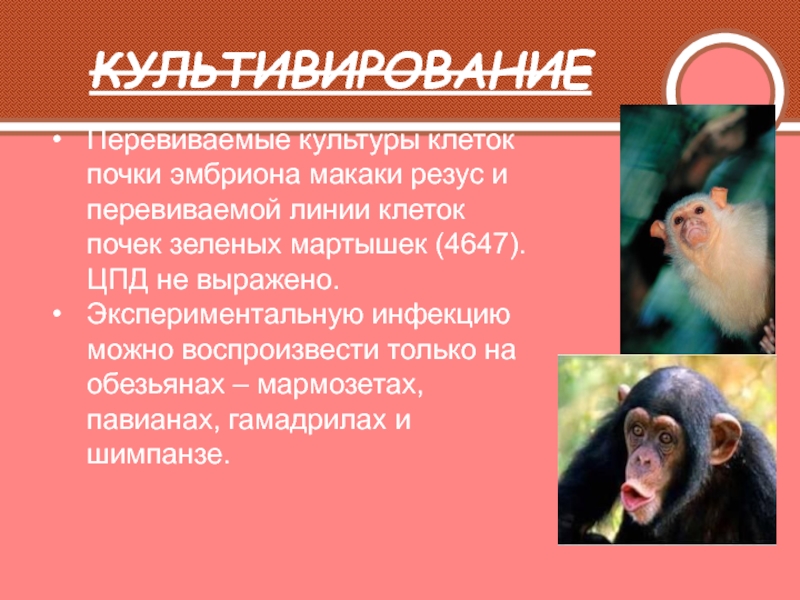 КУЛЬТИВИРОВАНИЕ

• Перевиваемые культуры клеток почки эмбриона макаки резус и перевиваемой линии клеток почек зеленых мартышек (4647). ЦПД не выражено.
• Экспериментальную инфекцию можно воспроизвести только на обезьянах – мармозетах, павианах, гамадрилах и шимпанзе.